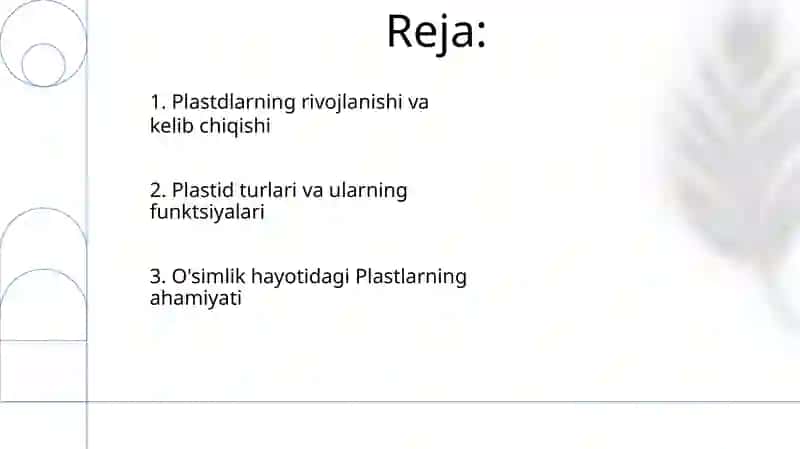 Reja:

1. Plastdlarning rivojlanishi va kelib chiqishi

2. Plastid turlari va ularning funktsiyalari

3. O'simlik hayotidagi Plastlarning ahamiyati